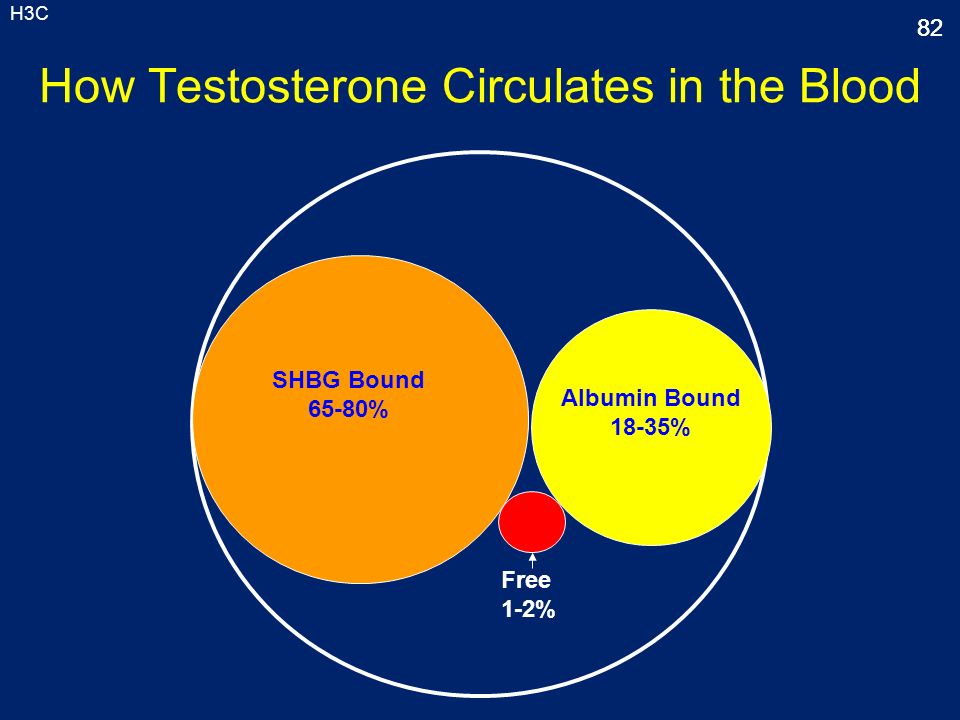 H3C

82

How Testosterone Circulates in the Blood

SHBG Bound
65-80%

Albumin Bound
18-35%

Free
1-2%